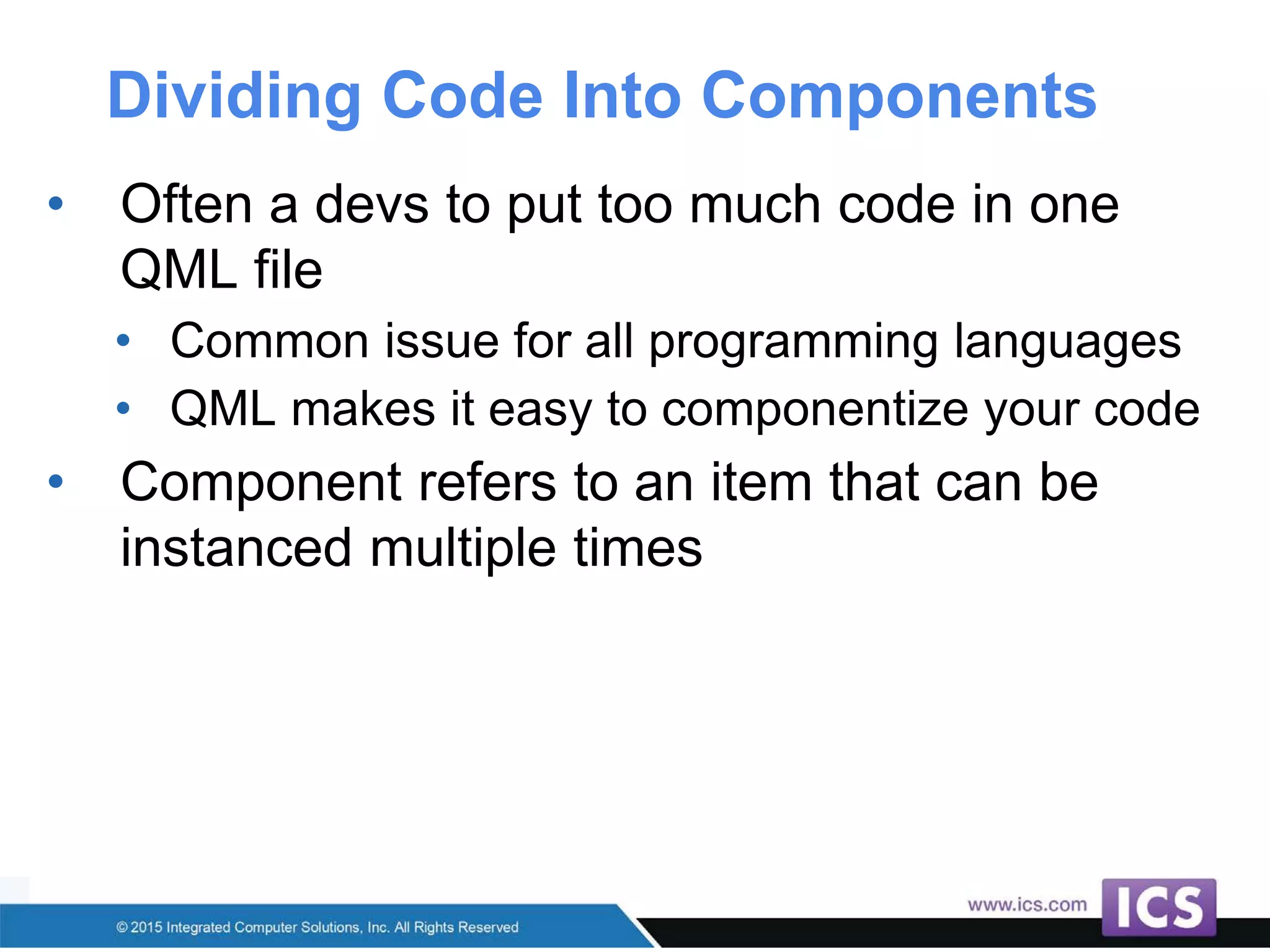 Dividing Code Into Components

• Often a devs to put too much code in one QML file
 • Common issue for all programming languages
 • QML makes it easy to componentize your code
• Component refers to an item that can be instanced multiple times

© 2015 Integrated Computer Solutions, Inc. All Rights Reserved

www.ics.com ICS